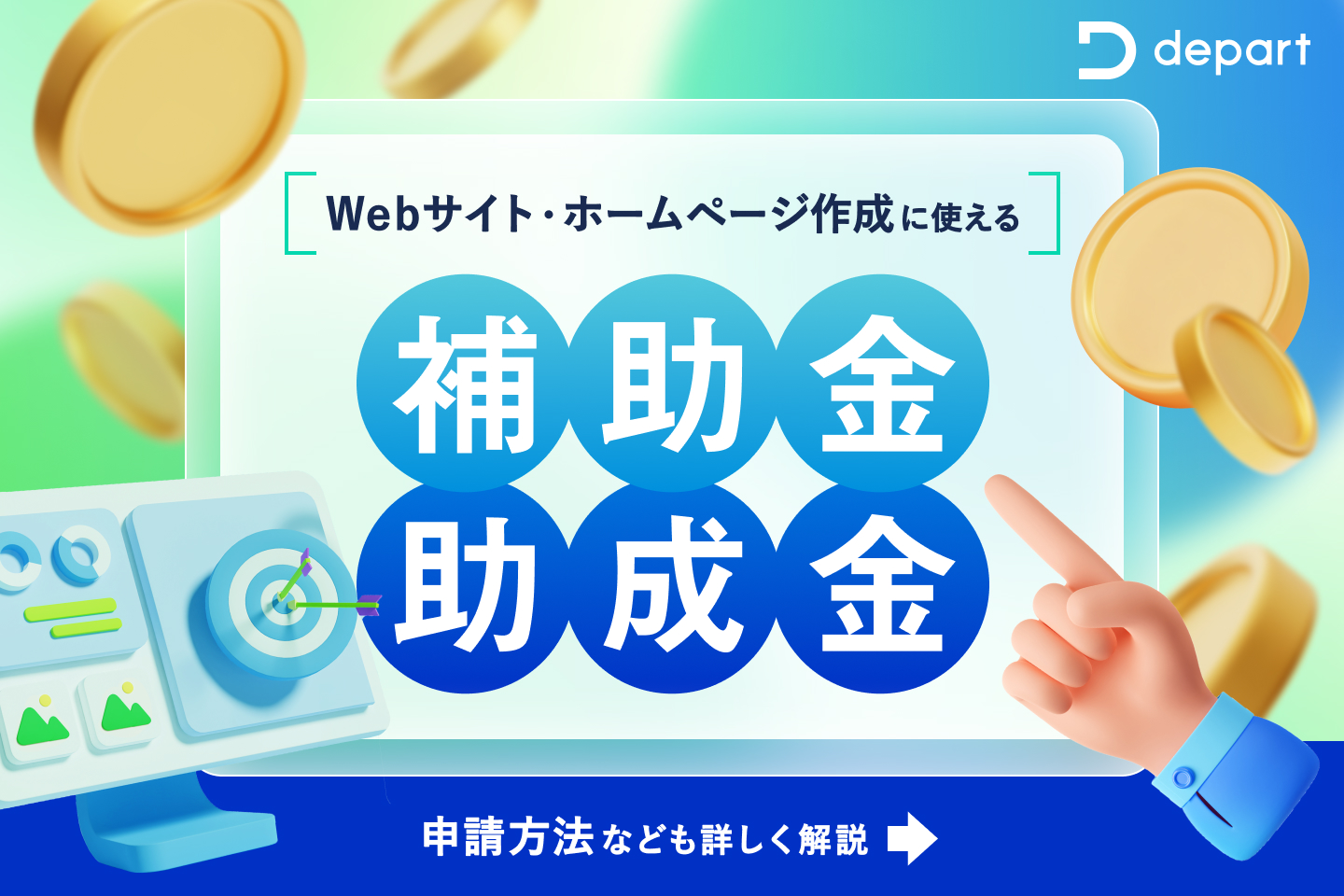 depart

Webサイト・ホームページ作成に使える

補助金
助成金

申請方法なども詳しく解説